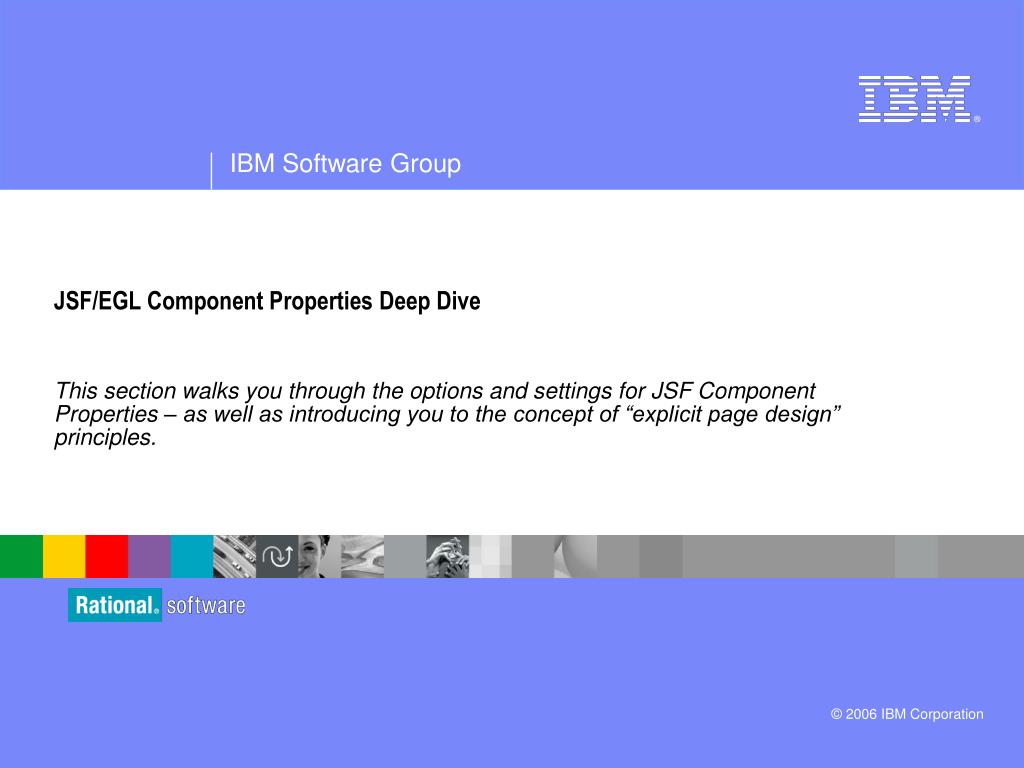 IBM®

IBM Software Group

JSF/EGL Component Properties Deep Dive

This section walks you through the options and settings for JSF Component Properties – as well as introducing you to the concept of “explicit page design” principles.

Rational® software

© 2006 IBM Corporation